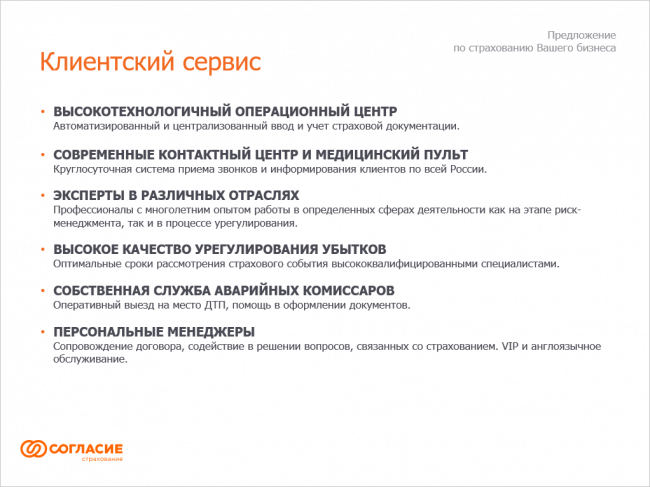 Предложение
по страхованию Вашего бизнеса

Клиентский сервис

• ВЫСОКОТЕХНОЛОГИЧНЫЙ ОПЕРАЦИОННЫЙ ЦЕНТР
Автоматизированный и централизованный ввод и учет страховой документации.

• СОВРЕМЕННЫЕ КОНТАКТНЫЙ ЦЕНТР И МЕДИЦИНСКИЙ ПУЛЬТ
Круглосуточная система приема звонков и информирования клиентов по всей России.

• ЭКСПЕРТЫ В РАЗЛИЧНЫХ ОТРАСЛЯХ
Профессионалы с многолетним опытом работы в определенных сферах деятельности как на этапе риск-менеджмента, так и в процессе урегулирования.

• ВЫСОКОЕ КАЧЕСТВО УРЕГУЛИРОВАНИЯ УБЫТКОВ
Оптимальные сроки рассмотрения страхового события высококвалифицированными специалистами.

• СОБСТВЕННАЯ СЛУЖБА АВАРИЙНЫХ КОМИССАРОВ
Оперативный выезд на место ДТП, помощь в оформлении документов.

• ПЕРСОНАЛЬНЫЕ МЕНЕДЖЕРЫ
Сопровождение договора, содействие в решении вопросов, связанных со страхованием. VIP и англоязычное обслуживание.

СОГЛАСИЕ
страхование